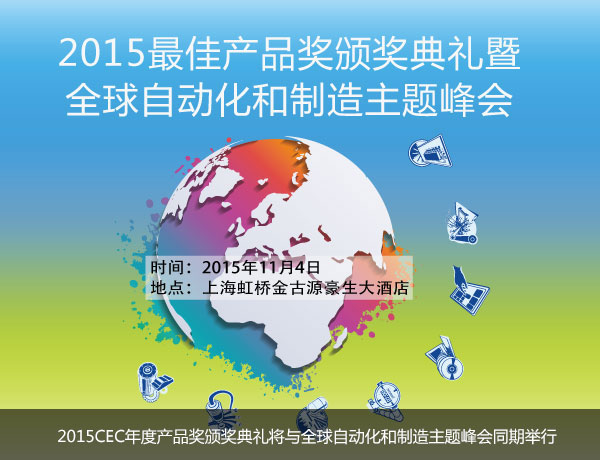 2015最佳产品奖颁奖典礼暨
全球自动化和制造主题峰会

时间：2015年11月4日
地点：上海虹桥金古源豪生大酒店

2015CEC年度产品奖颁奖典礼将与全球自动化和制造主题峰会同期举行